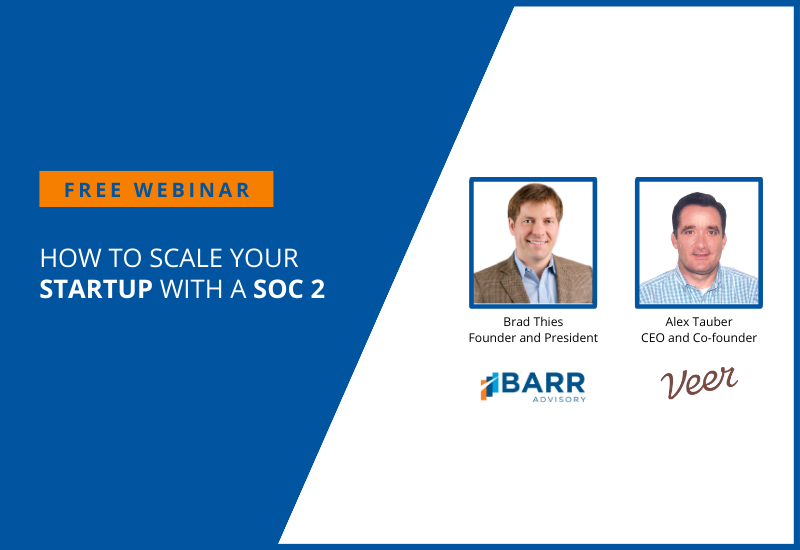 FREE WEBINAR

HOW TO SCALE YOUR STARTUP WITH A SOC 2

Brad Thies
Founder and President

BARR
ADVISORY

Alex Tauber
CEO and Co-founder

Veer